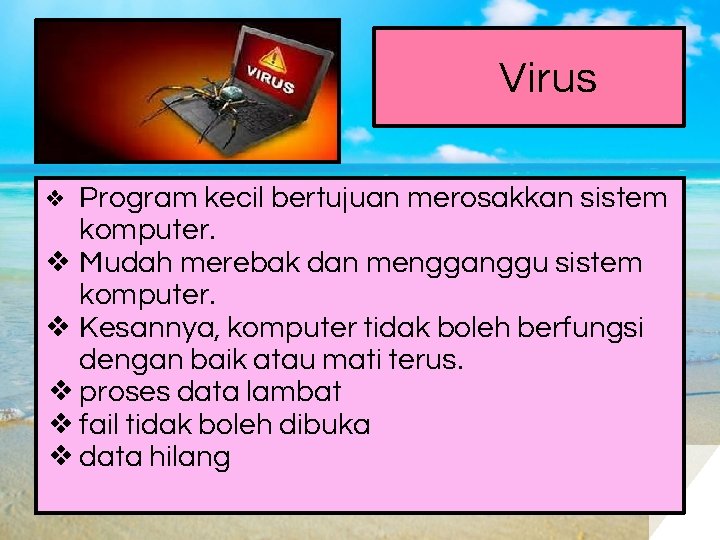 VIRUS

Virus

❖ Program kecil bertujuan merosakkan sistem komputer.
❖ Mudah merebak dan mengganggu sistem komputer.
❖ Kesannya, komputer tidak boleh berfungsi dengan baik atau mati terus.
❖ proses data lambat
❖ fail tidak boleh dibuka
❖ data hilang